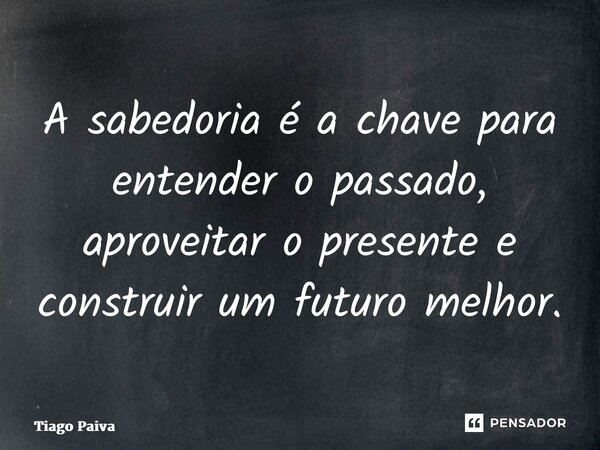 A sabedoria é a chave para entender o passado, aproveitar o presente e construir um futuro melhor.

Tiago Paiva

PENSADOR